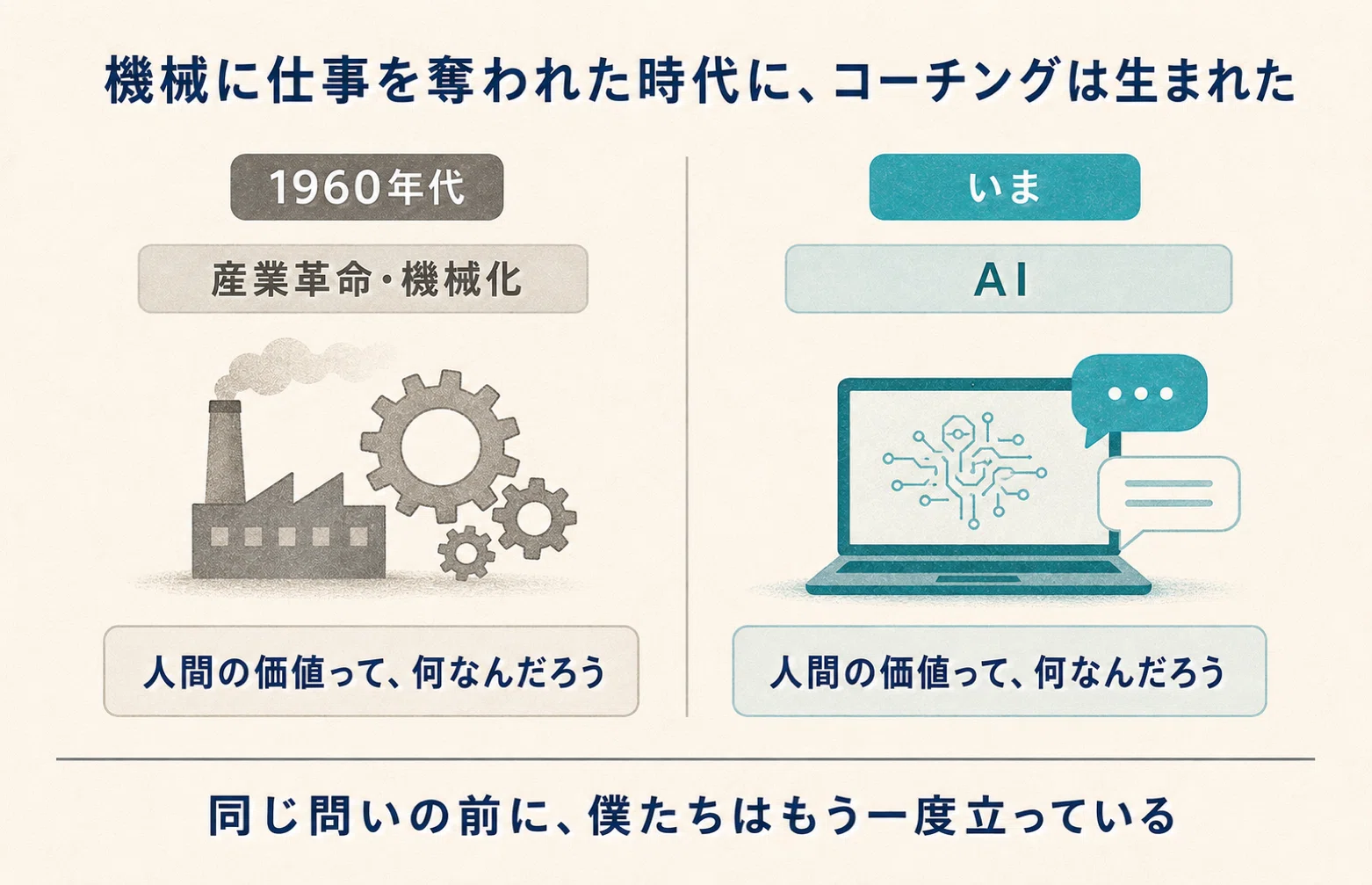 機械に仕事を奪われた時代に、コーチングは生まれた

1960年代

産業革命・機械化

人間の価値って、何なんだろう

いま

AI

人間の価値って、何なんだろう

同じ問いの前に、僕たちはもう一度立っている